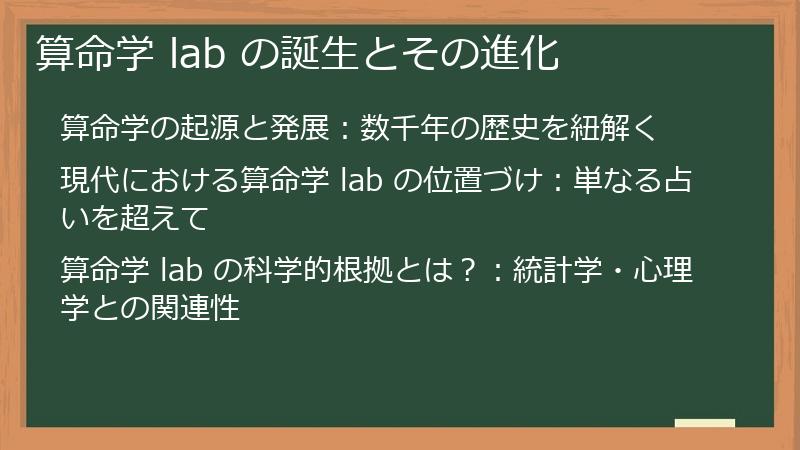 算命学 lab の誕生とその進化

算命学の起源と発展：数千年の歴史を紐解く

現代における算命学 lab の位置づけ：単なる占いを超えて

算命学 lab の科学的根拠とは？：統計学・心理学との関連性